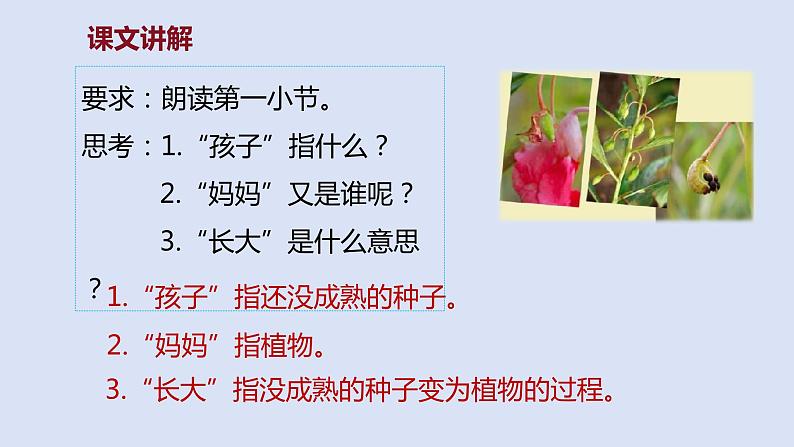 课文讲解

要求：朗读第一小节。

思考：1.“孩子”指什么？

2.“妈妈”又是谁呢？

3.“长大”是什么意思？

1.“孩子”指还没成熟的种子。

2.“妈妈”指植物。

3.“长大”指没成熟的种子变为植物的过程。